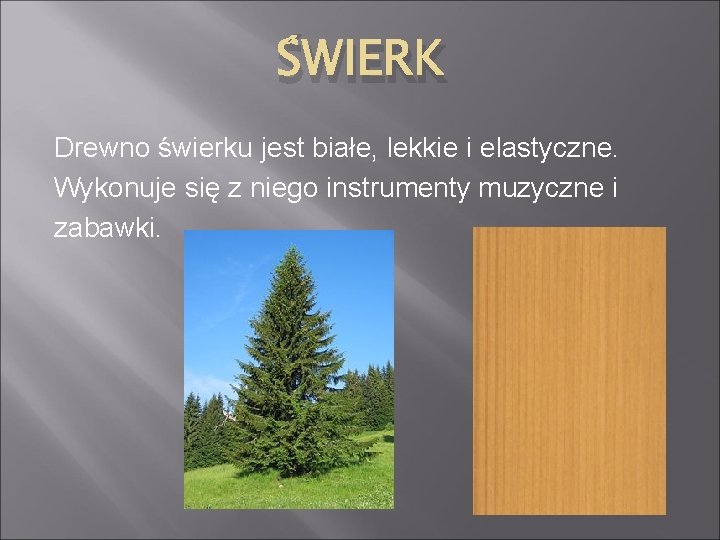 ŚWIERK

Drewno świerku jest białe, lekkie i elastyczne. Wykonuje się z niego instrumenty muzyczne i zabawki.